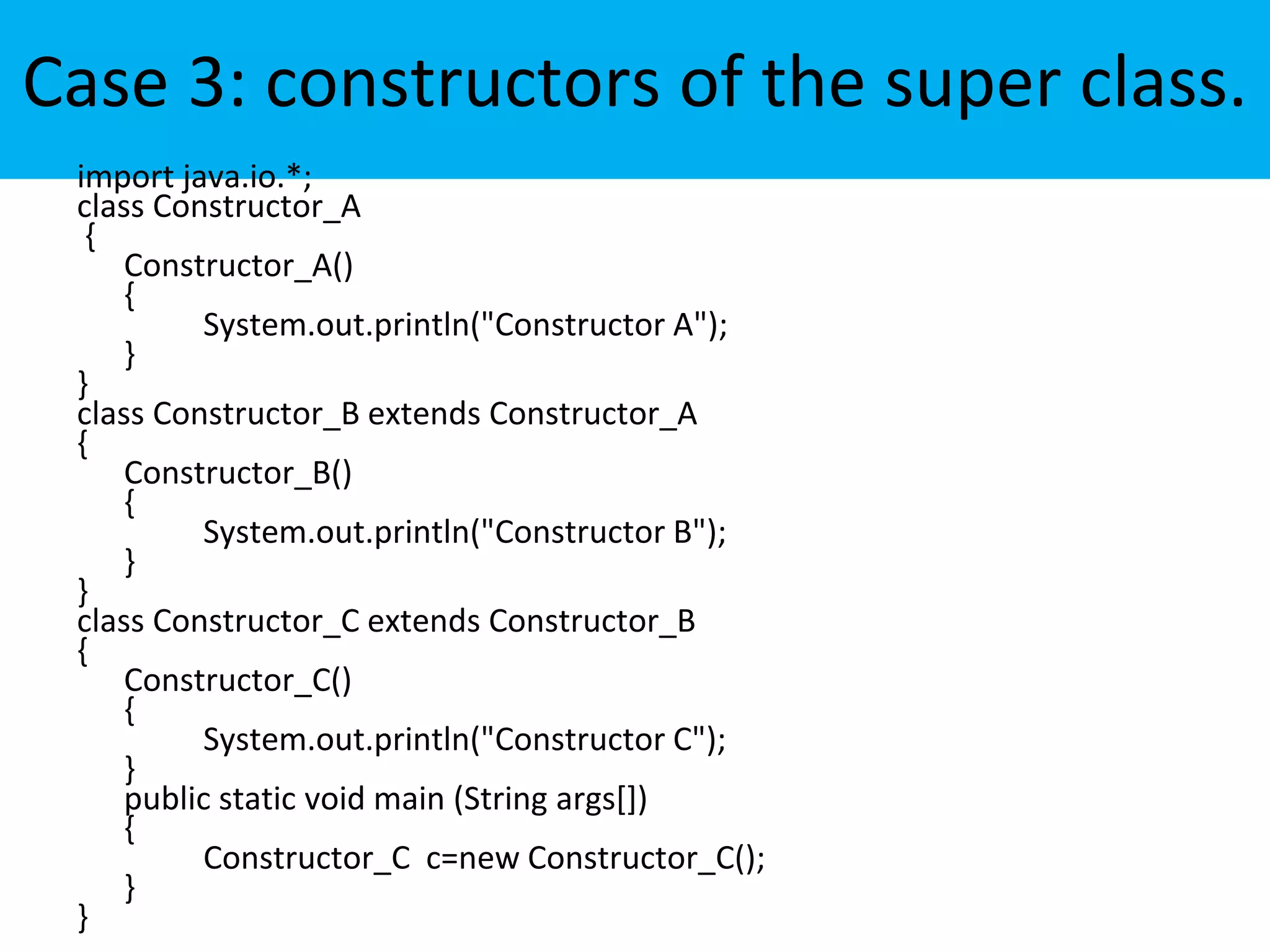 Case 3: constructors of the super class.

import java.io.*;
class Constructor_A
{
    Constructor_A()
    {
        System.out.println("Constructor A");
    }
}
class Constructor_B extends Constructor_A
{
    Constructor_B()
    {
        System.out.println("Constructor B");
    }
}
class Constructor_C extends Constructor_B
{
    Constructor_C()
    {
        System.out.println("Constructor C");
    }
    public static void main (String args[])
    {
        Constructor_C  c=new Constructor_C();
    }
}